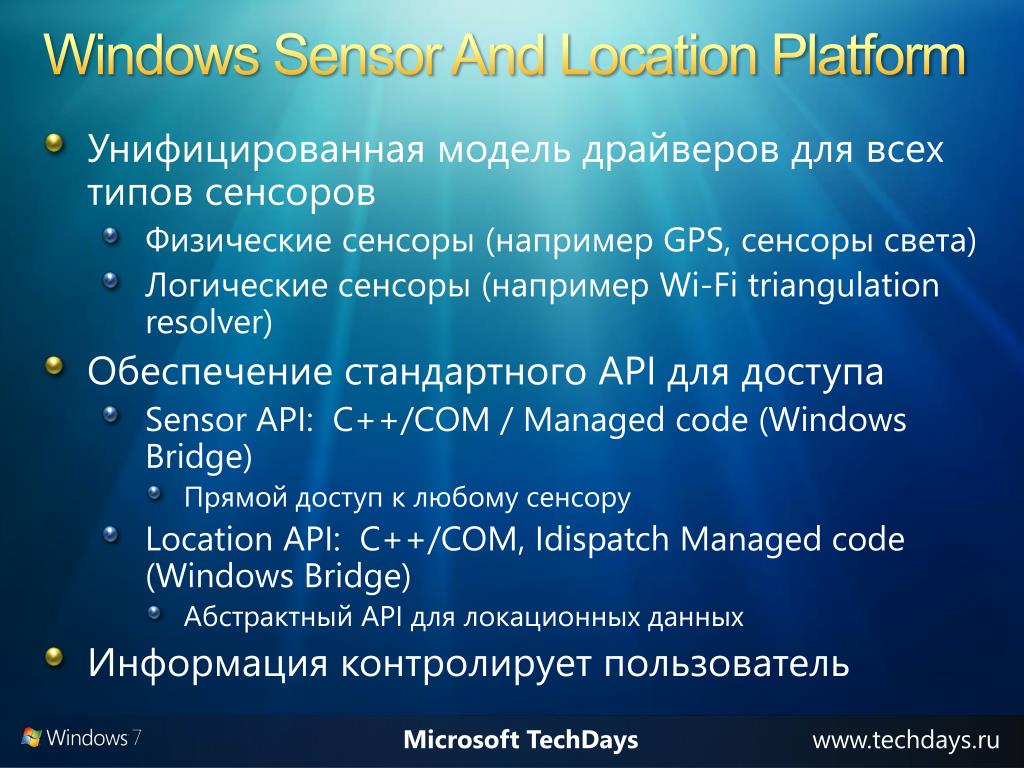 Windows Sensor And Location Platform

Унифицированная модель драйверов для всех типов сенсоров

Физические сенсоры (например GPS, сенсоры света)

Логические сенсоры (например Wi-Fi triangulation resolver)

Обеспечение стандартного API для доступа

Sensor API: C++/COM / Managed code (Windows Bridge)

Прямой доступ к любому сенсору

Location API: C++/COM, Idispatch Managed code (Windows Bridge)

Абстрактный API для локационных данных

Информация контролирует пользователь

Windows 7

Microsoft TechDays

www.techdays.ru